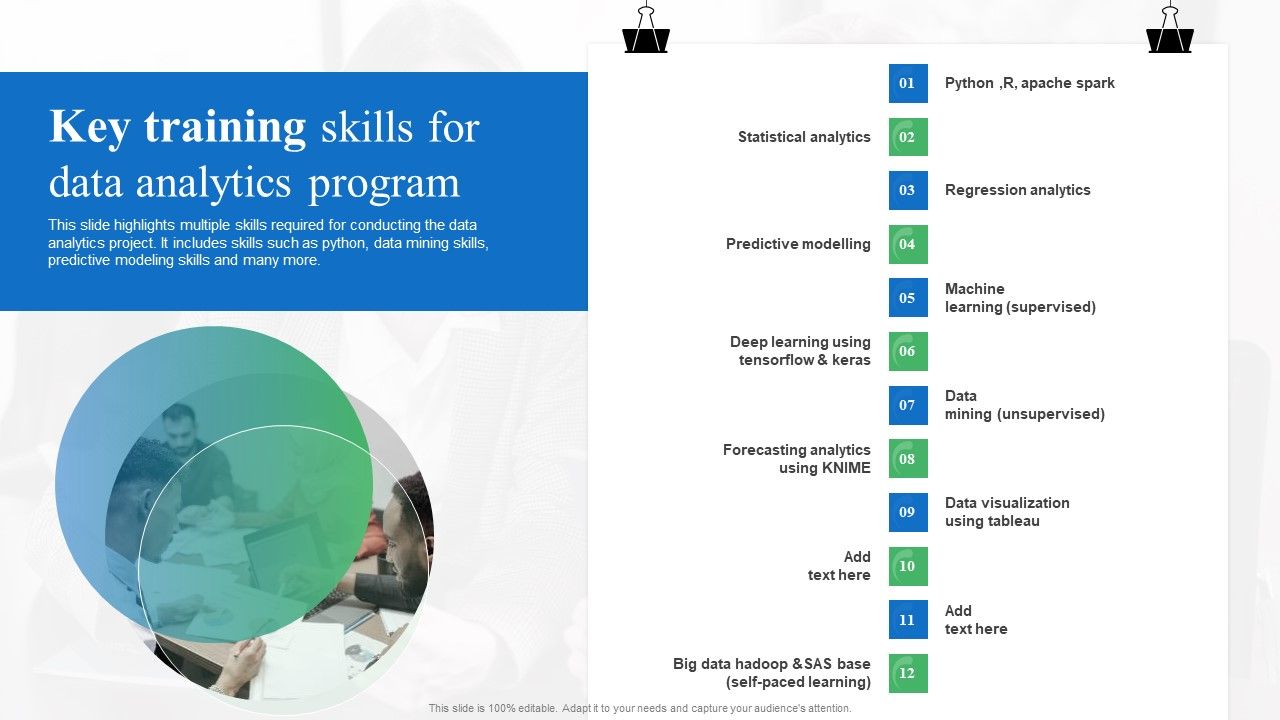 Key training skills for data analytics program

This slide highlights multiple skills required for conducting the data analytics project. It includes skills such as python, data mining skills, predictive modeling skills and many more.

01 Python ,R, apache spark

Statistical analytics 02

03 Regression analytics

Predictive modelling 04

05 Machine learning (supervised)

Deep learning using tensorflow & keras 06

07 Data mining (unsupervised)

Forecasting analytics using KNIME 08

09 Data visualization using tableau

Add text here 10

11 Add text here

Big data hadoop &SAS base (self-paced learning) 12

This slide is 100% editable. Adapt it to your needs and capture your audience's attention.